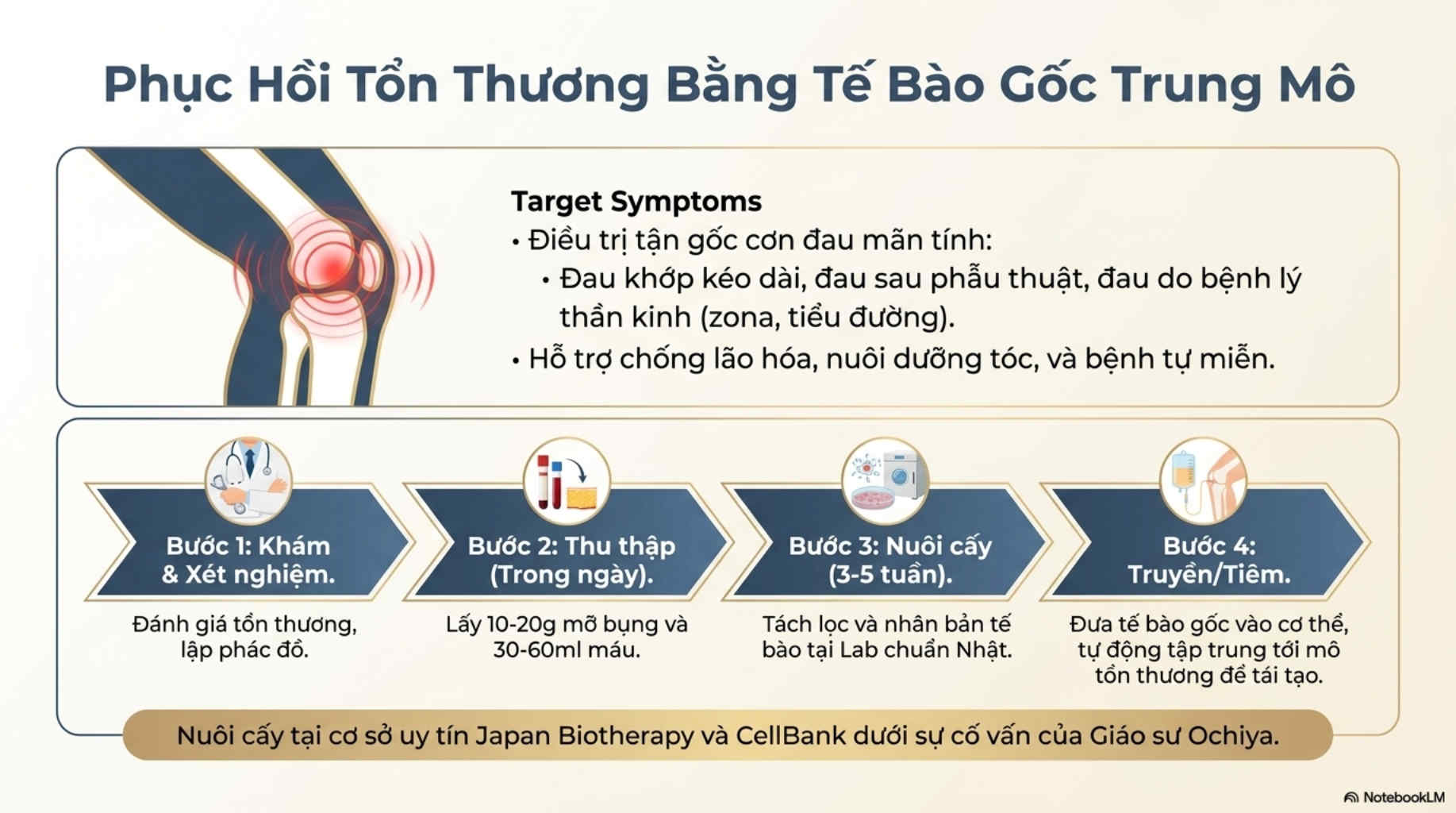 Phục Hồi Tổn Thương Bằng Tế Bào Gốc Trung Mô

Target Symptoms
• Điều trị tận gốc cơn đau mãn tính:
• Đau khớp kéo dài, đau sau phẫu thuật, đau do bệnh lý thần kinh (zona, tiểu đường).
• Hỗ trợ chống lão hóa, nuôi dưỡng tóc, và bệnh tự miễn.

Bước 1: Khám & Xét nghiệm.
Đánh giá tổn thương, lập phác đồ.

Bước 2: Thu thập (Trong ngày).
Lấy 10-20g mỡ bụng và 30-60ml máu.

Bước 3: Nuôi cấy (3-5 tuần).
Tách lọc và nhân bản tế bào tại Lab chuẩn Nhật.

Bước 4: Truyền/Tiêm.
Đưa tế bào gốc vào cơ thể, tự động tập trung tới mô tổn thương để tái tạo.

Nuôi cấy tại cơ sở uy tín Japan Biotherapy và CellBank dưới sự cố vấn của Giáo sư Ochiya.

NotebookLM